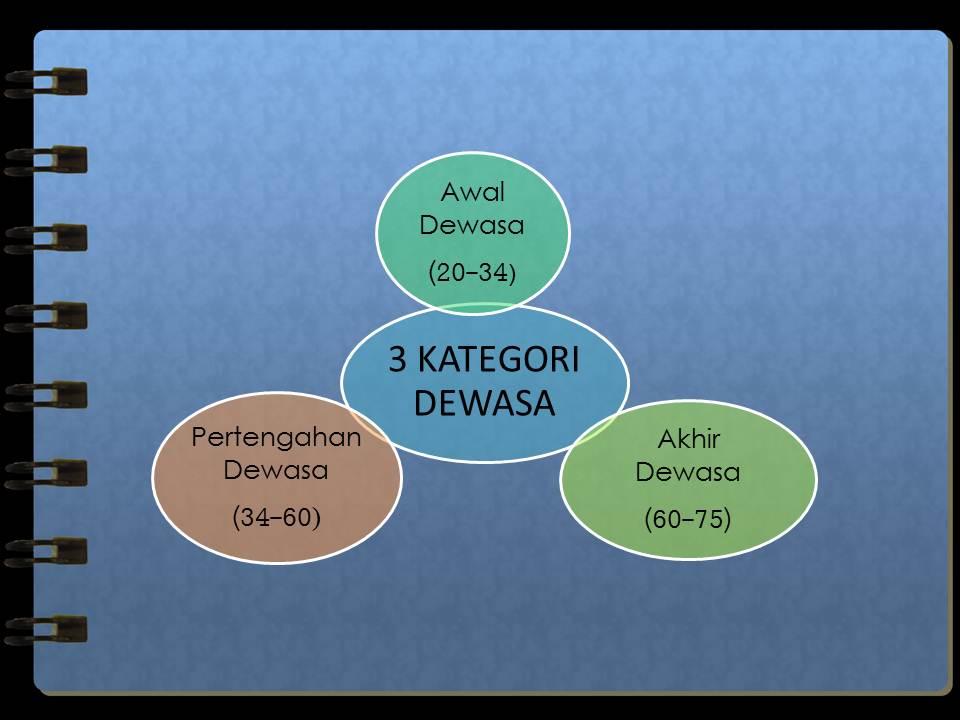 Awal Dewasa

(20–34)

3 KATEGORI DEWASA

Pertengahan Dewasa

(34–60)

Akhir Dewasa

(60–75)